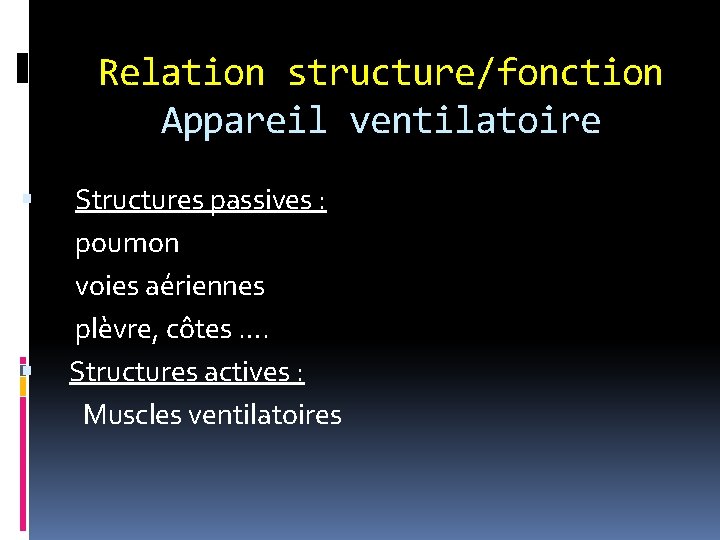 Relation structure/fonction
Appareil ventilatoire

Structures passives :
poumon
voies aériennes
plèvre, côtes ….

Structures actives :
Muscles ventilatoires